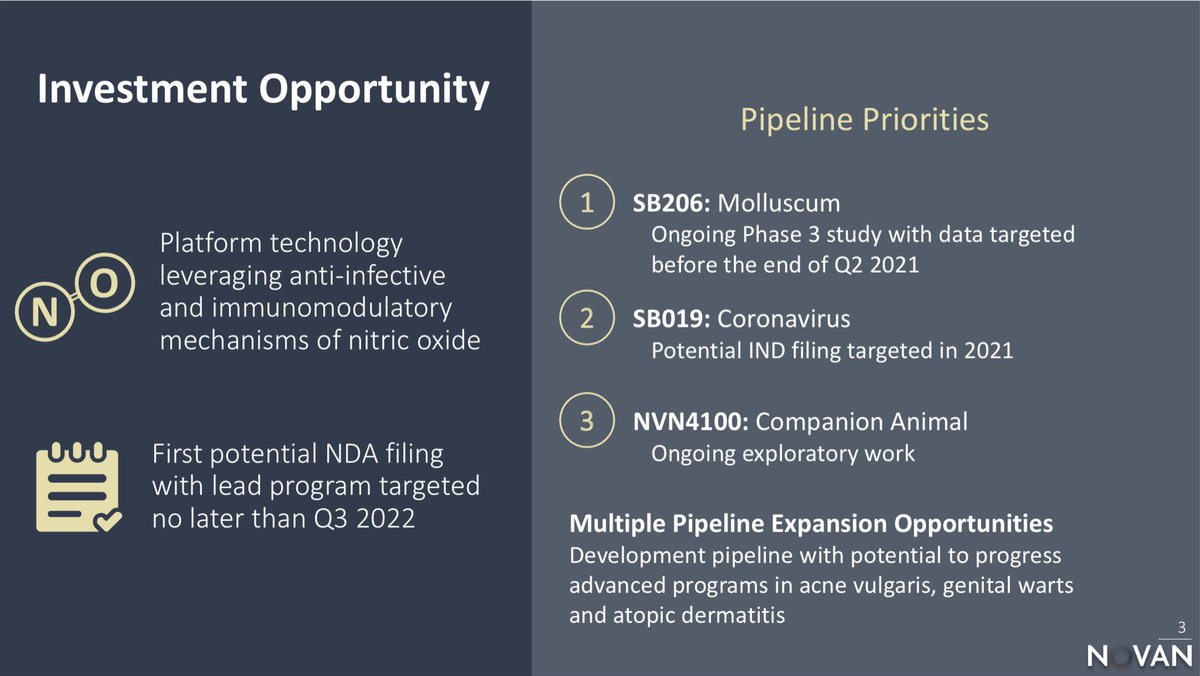 Investment Opportunity

N O

Platform technology leveraging anti-infective and immunomodulatory mechanisms of nitric oxide

First potential NDA filing with lead program targeted no later than Q3 2022

Pipeline Priorities

1 SB206: Molluscum
Ongoing Phase 3 study with data targeted before the end of Q2 2021

2 SB019: Coronavirus
Potential IND filing targeted in 2021

3 NVN4100: Companion Animal
Ongoing exploratory work

Multiple Pipeline Expansion Opportunities
Development pipeline with potential to progress advanced programs in acne vulgaris, genital warts and atopic dermatitis

3

NOVAN